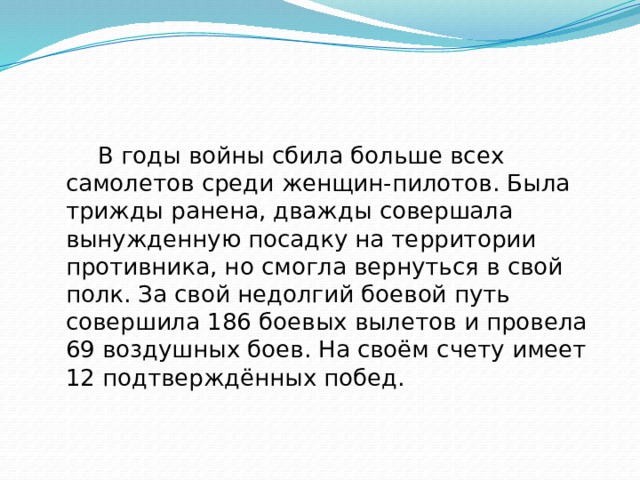 В годы войны сбила больше всех самолетов среди женщин-пилотов. Была трижды ранена, дважды совершала вынужденную посадку на территории противника, но смогла вернуться в свой полк. За свой недолгий боевой путь совершила 186 боевых вылетов и провела 69 воздушных боев. На своём счету имеет 12 подтверждённых побед.